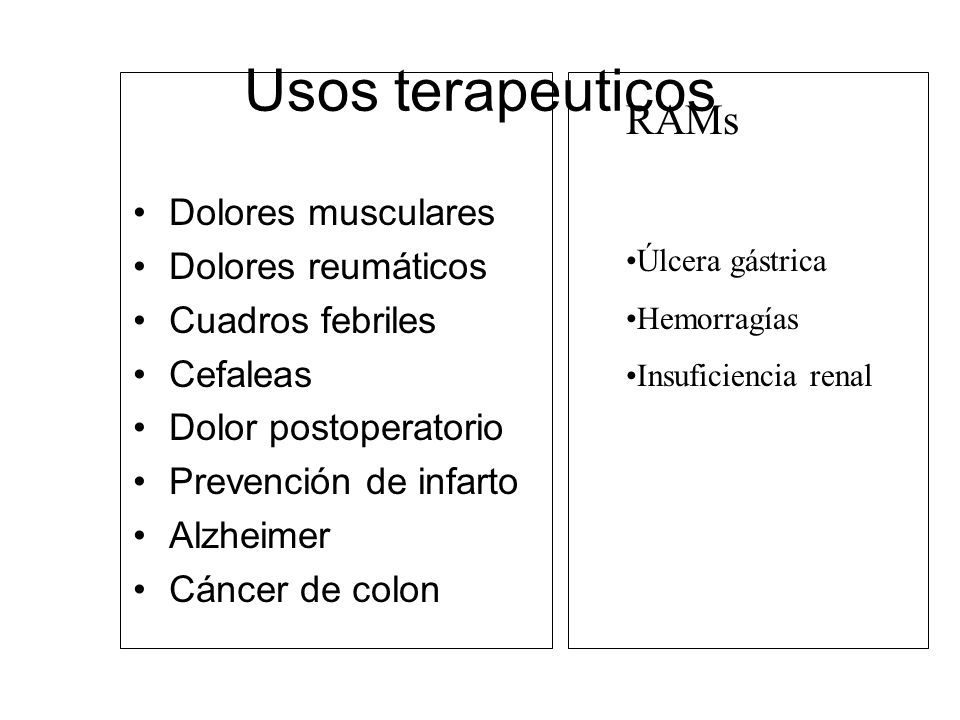 Usos terapeuticos

• Dolores musculares
• Dolores reumáticos
• Cuadros febriles
• Cefaleas
• Dolor postoperatorio
• Prevención de infarto
• Alzheimer
• Cáncer de colon

RAMs

•Úlcera gástrica
•Hemorragías
•Insuficiencia renal